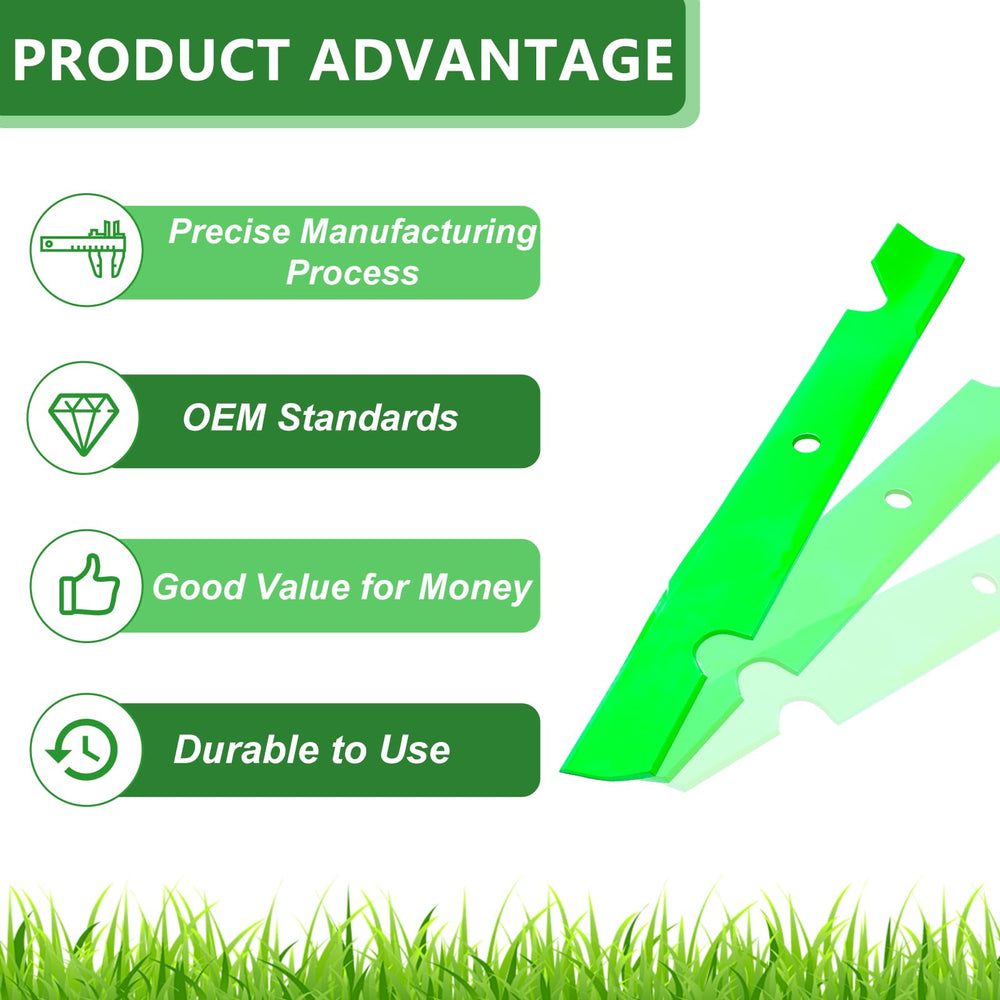 PRODUCT ADVANTAGE

Precise Manufacturing Process

OEM Standards

Good Value for Money

Durable to Use